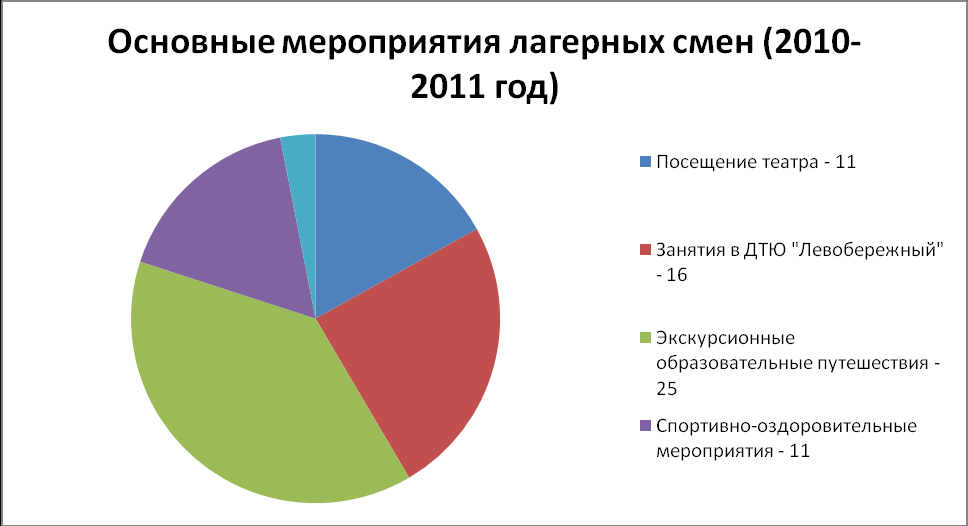 Основные мероприятия лагерных смен (2010-2011 год)

Посещение театра - 11

Занятия в ДТЮ "Левобережный" - 16

Экскурсионные образовательные путешествия - 25

Спортивно-оздоровительные мероприятия - 11